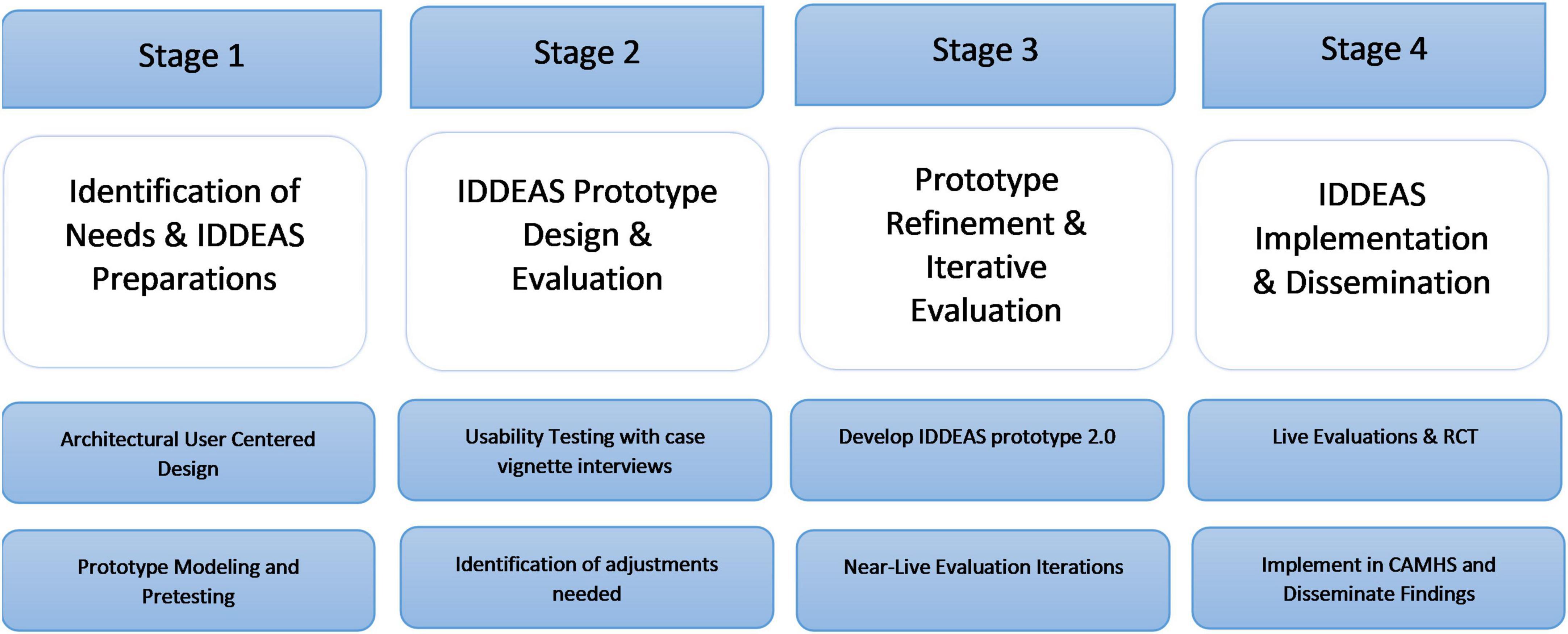 Stage 1

Identification of Needs & IDDEAS Preparations

Architectural User Centered Design

Prototype Modeling and Pretesting

Stage 2

IDDEAS Prototype Design & Evaluation

Usability Testing with case vignette interviews

Identification of adjustments needed

Stage 3

Prototype Refinement & Iterative Evaluation

Develop IDDEAS prototype 2.0

Near-Live Evaluation Iterations

Stage 4

IDDEAS Implementation & Dissemination

Live Evaluations & RCT

Implement in CAMHS and Disseminate Findings